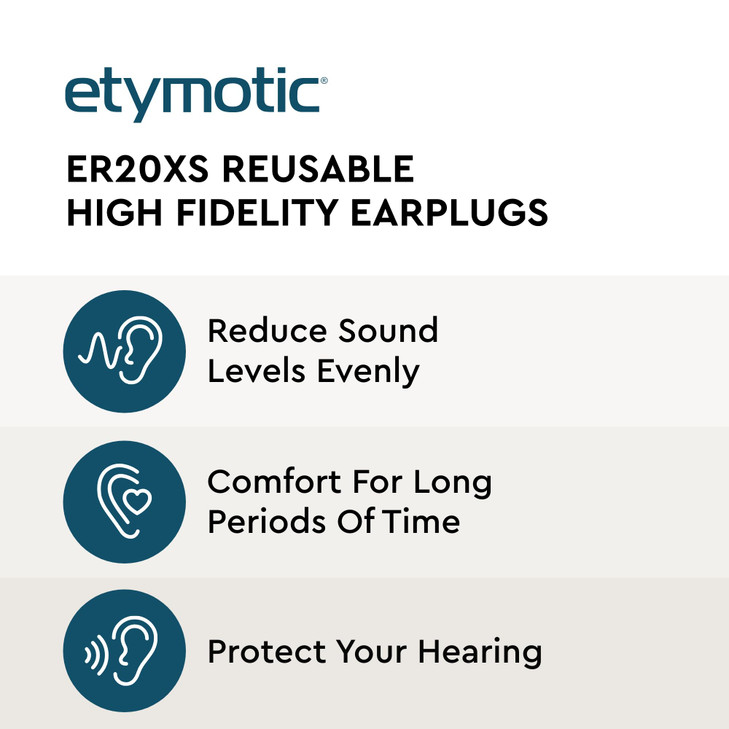 etymotic®

ER20XS REUSABLE
HIGH FIDELITY EARPLUGS

Reduce Sound Levels Evenly

Comfort For Long Periods Of Time

Protect Your Hearing